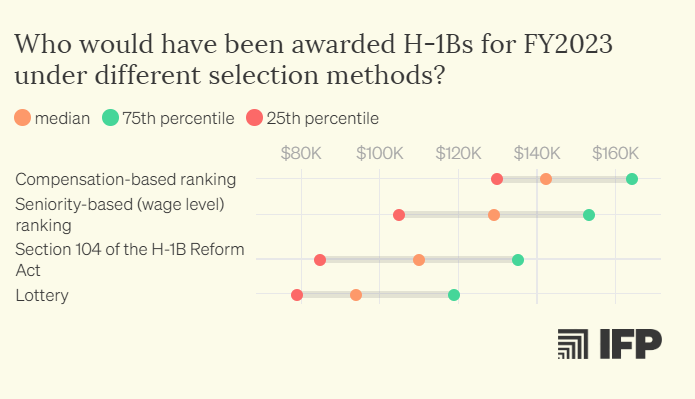 Who would have been awarded H-1Bs for FY2023 under different selection methods?

median 75th percentile 25th percentile

$80K $100K $120K $140K $160K

Compensation-based ranking

Seniority-based (wage level) ranking

Section 104 of the H-1B Reform Act

Lottery

IFP